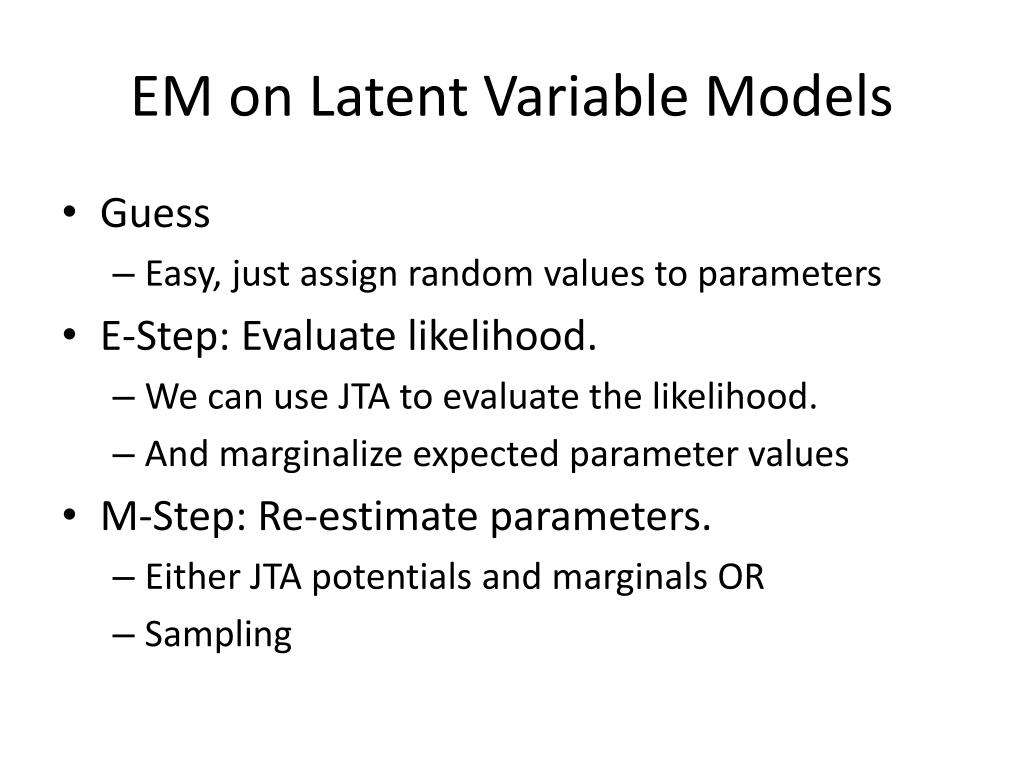 EM on Latent Variable Models

• Guess
– Easy, just assign random values to parameters
• E-Step: Evaluate likelihood.
– We can use JTA to evaluate the likelihood.
– And marginalize expected parameter values
• M-Step: Re-estimate parameters.
– Either JTA potentials and marginals OR
– Sampling